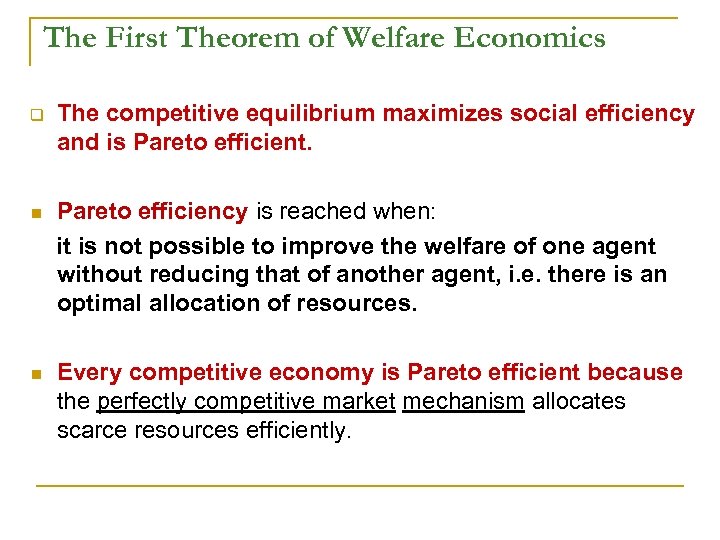 The First Theorem of Welfare Economics

The competitive equilibrium maximizes social efficiency and is Pareto efficient.

Pareto efficiency is reached when:

it is not possible to improve the welfare of one agent without reducing that of another agent, i.e. there is an optimal allocation of resources.

Every competitive economy is Pareto efficient because the perfectly competitive market mechanism allocates scarce resources efficiently.